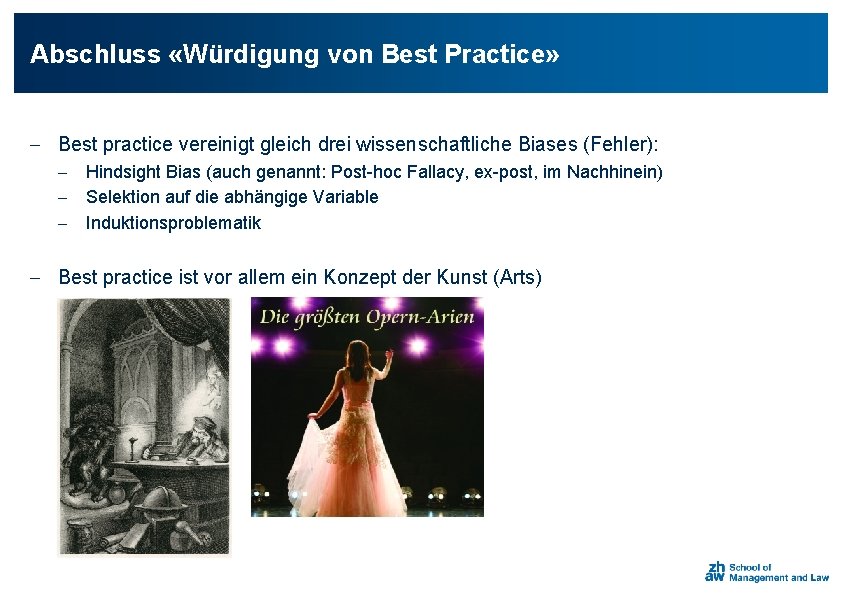 Abschluss «Würdigung von Best Practice»

– Best practice vereinigt gleich drei wissenschaftliche Biases (Fehler):
  – Hindsight Bias (auch genannt: Post-hoc Fallacy, ex-post, im Nachhinein)
  – Selektion auf die abhängige Variable
  – Induktionsproblematik

– Best practice ist vor allem ein Konzept der Kunst (Arts)

Die größten Opern-Arien

zh aw School of Management and Law